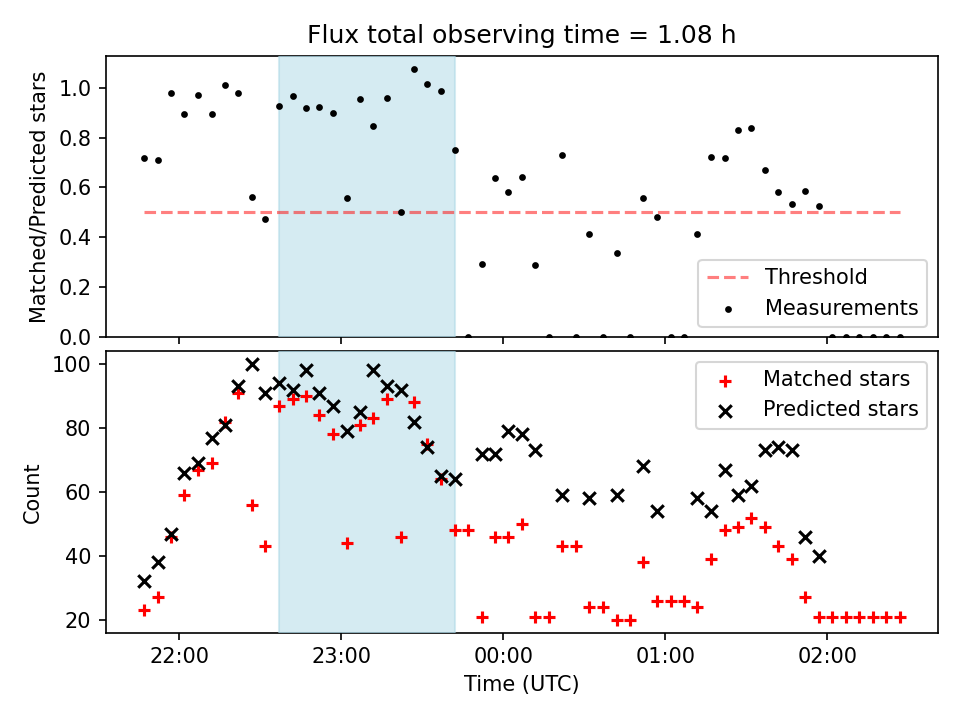 Flux total observing time = 1.08 h

Matched/Predicted stars

1.0
0.8
0.6
0.4
0.2
0.0

Threshold
Measurements

Count

100
80
60
40
20

Matched stars
Predicted stars

22:00
23:00
00:00
01:00
02:00

Time (UTC)